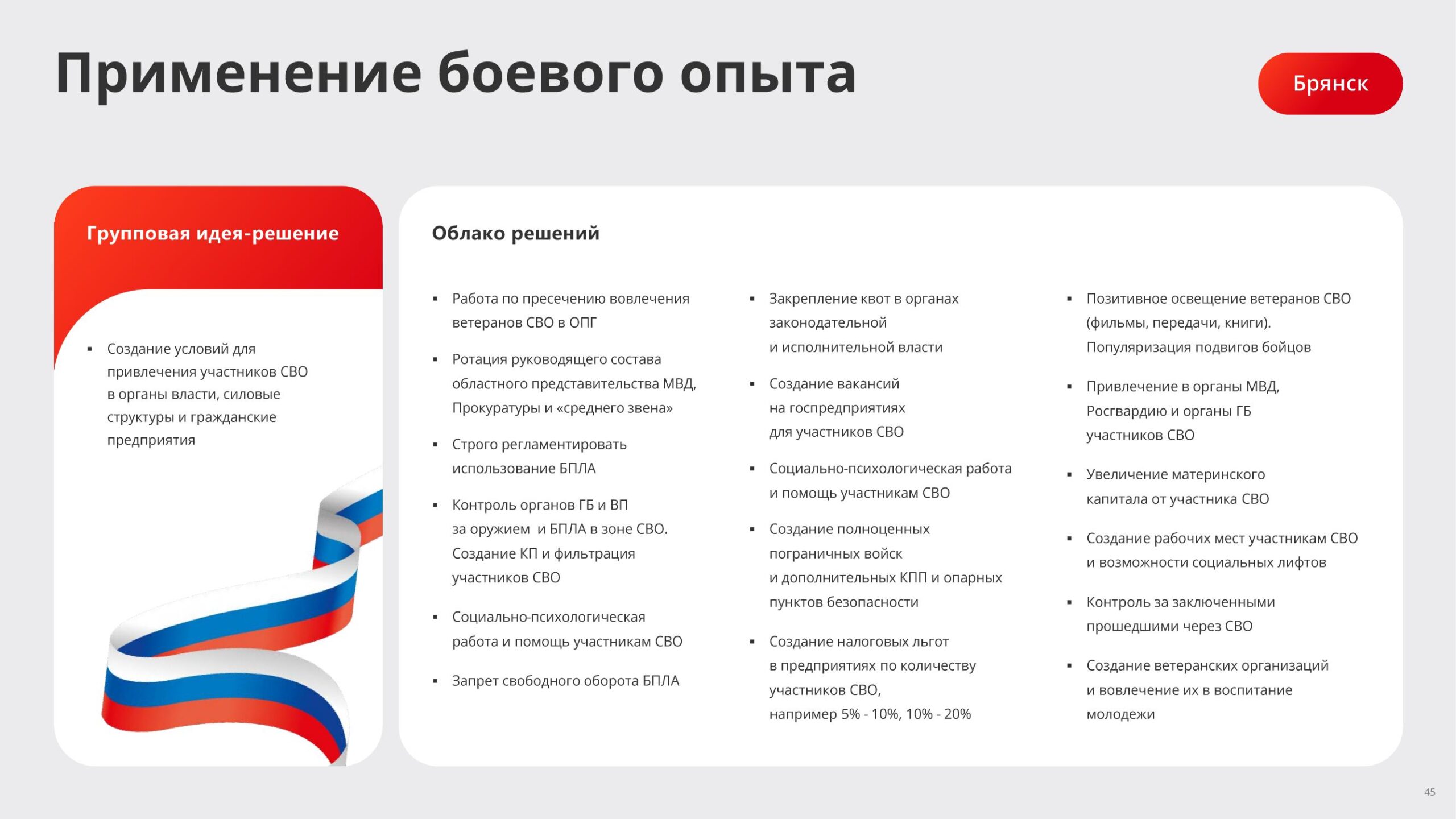 Применение боевого опыта

Брянск

Групповая идея-решение

▪ Создание условий для привлечения участников СВО в органы власти, силовые структуры и гражданские предприятия

Облако решений

▪ Работа по пресечению вовлечения ветеранов СВО в ОПГ

▪ Ротация руководящего состава областного представительства МВД, Прокуратуры и «среднего звена»

▪ Строго регламентировать использование БПЛА

▪ Контроль органов ГБ и ВП за оружием и БПЛА в зоне СВО. Создание КП и фильтрация участников СВО

▪ Социально-психологическая работа и помощь участникам СВО

▪ Запрет свободного оборота БПЛА

▪ Закрепление квот в органах законодательной и исполнительной власти

▪ Создание вакансий на госпредприятиях для участников СВО

▪ Социально-психологическая работа и помощь участникам СВО

▪ Создание полноценных пограничных войск и дополнительных КПП и опарных пунктов безопасности

▪ Создание налоговых льгот в предприятиях по количеству участников СВО, например 5% - 10%, 10% - 20%

▪ Позитивное освещение ветеранов СВО (фильмы, передачи, книги). Популяризация подвигов бойцов

▪ Привлечение в органы МВД, Росгвардию и органы ГБ участников СВО

▪ Увеличение материнского капитала от участника СВО

▪ Создание рабочих мест участникам СВО и возможности социальных лифтов

▪ Контроль за заключенными прошедшими через СВО

▪ Создание ветеранских организаций и вовлечение их в воспитание молодежи

45